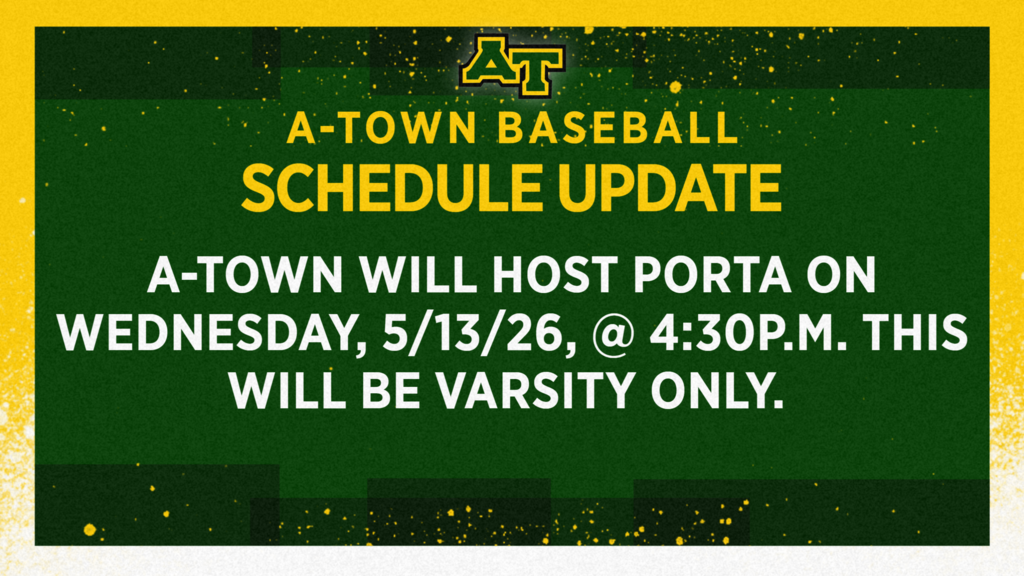 AT

A-TOWN BASEBALL
SCHEDULE UPDATE

A-TOWN WILL HOST PORTA ON WEDNESDAY, 5/13/26, @ 4:30P.M. THIS WILL BE VARSITY ONLY.